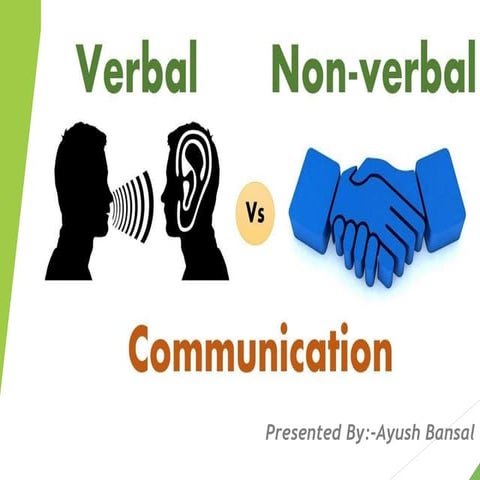 Verbal

Non-verbal

Vs

Communication

Presented By:-Ayush Bansal